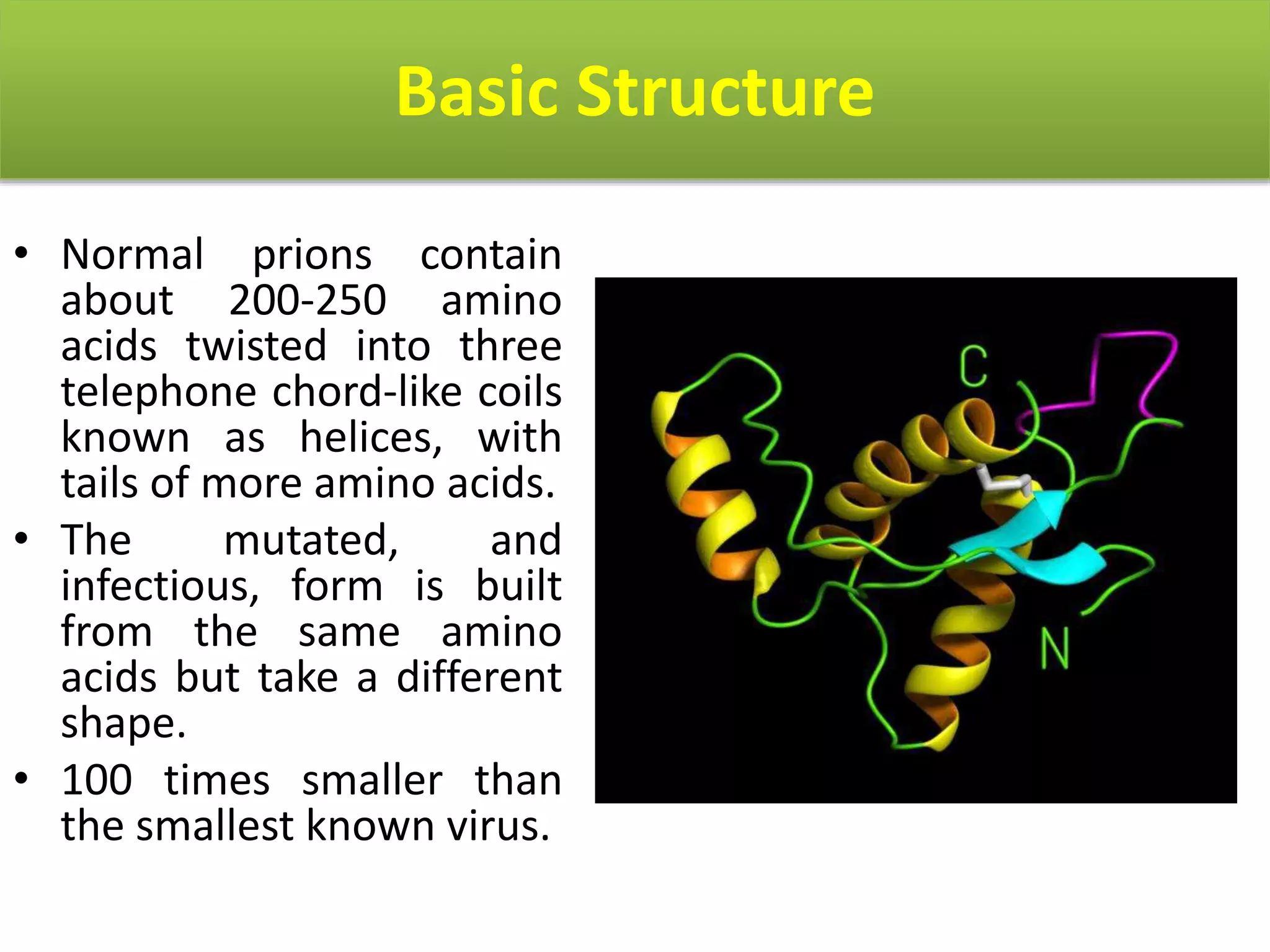 Basic Structure

• Normal prions contain about 200-250 amino acids twisted into three telephone chord-like coils known as helices, with tails of more amino acids.

• The mutated, and infectious, form is built from the same amino acids but take a different shape.

• 100 times smaller than the smallest known virus.

C

N